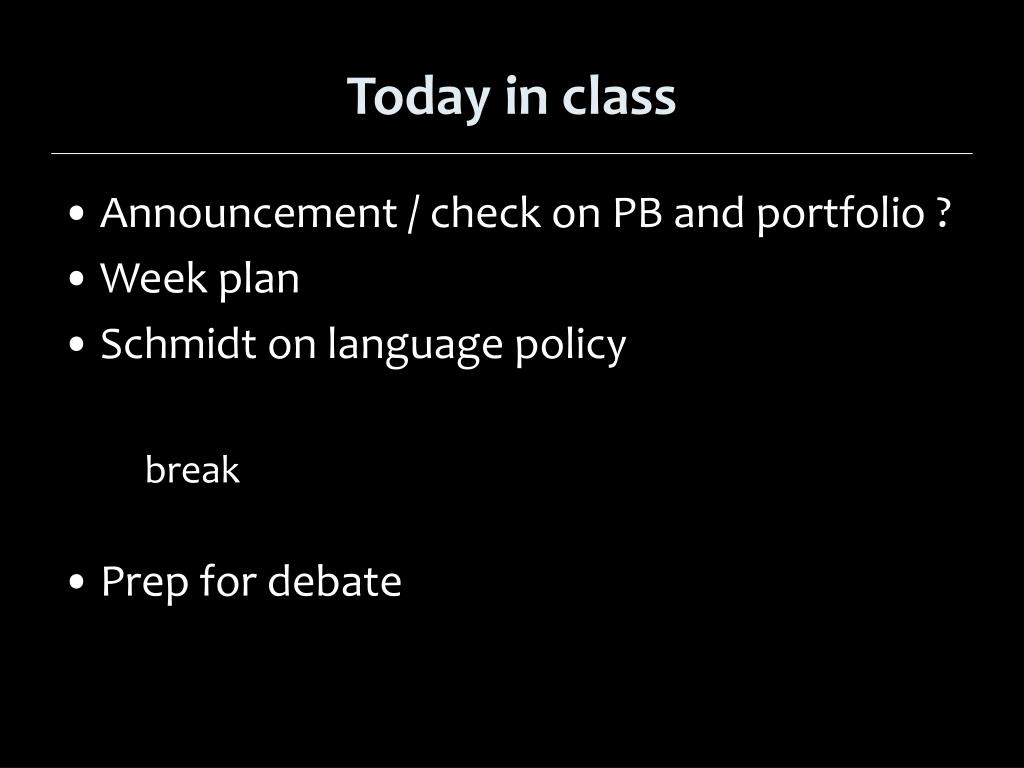 Today in class

• Announcement / check on PB and portfolio ?
• Week plan
• Schmidt on language policy

break

• Prep for debate